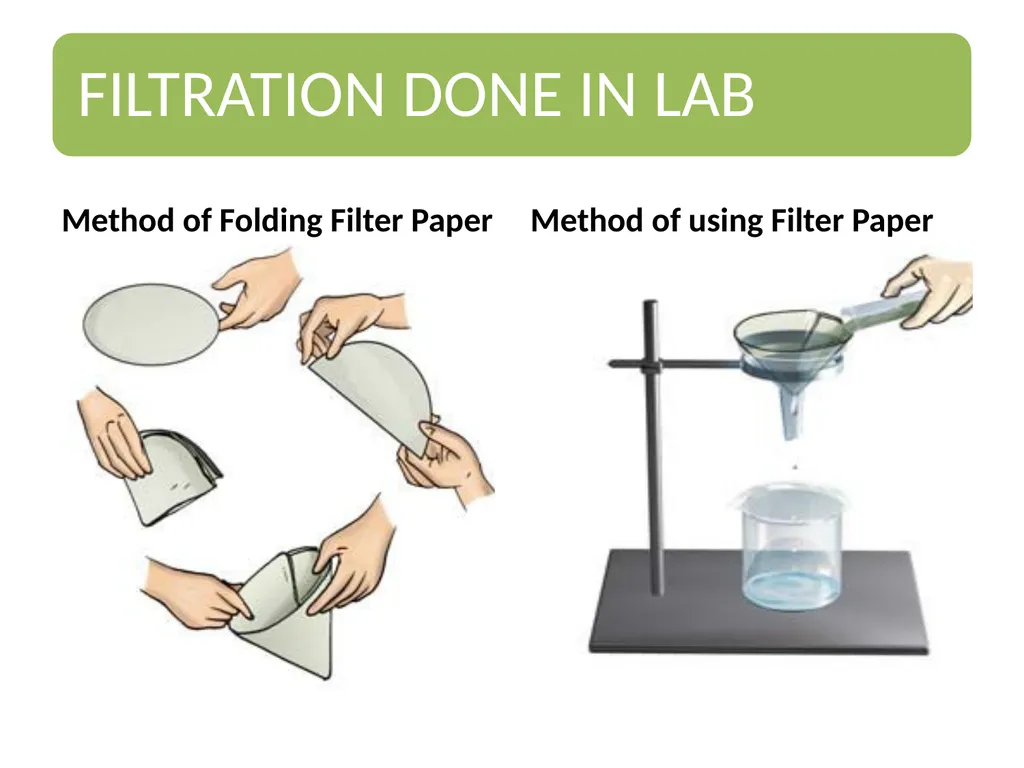 FILTRATION DONE IN LAB

Method of Folding Filter Paper

Method of using Filter Paper